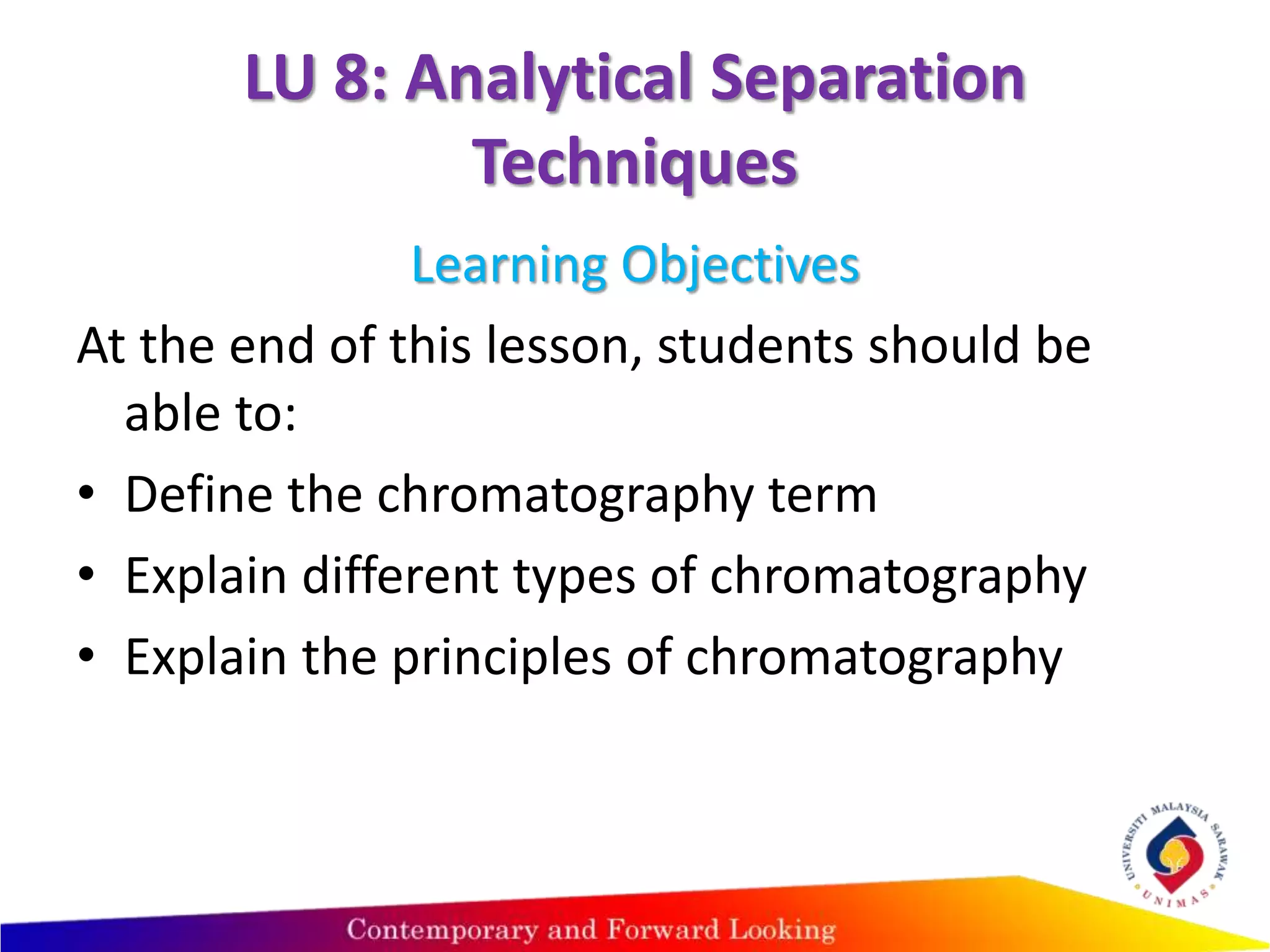 LU 8: Analytical Separation Techniques

Learning Objectives

At the end of this lesson, students should be able to:

• Define the chromatography term
• Explain different types of chromatography
• Explain the principles of chromatography

UNIVERSITI MALAYSIA SARAWAK
UNIMAS

Contemporary and Forward Looking